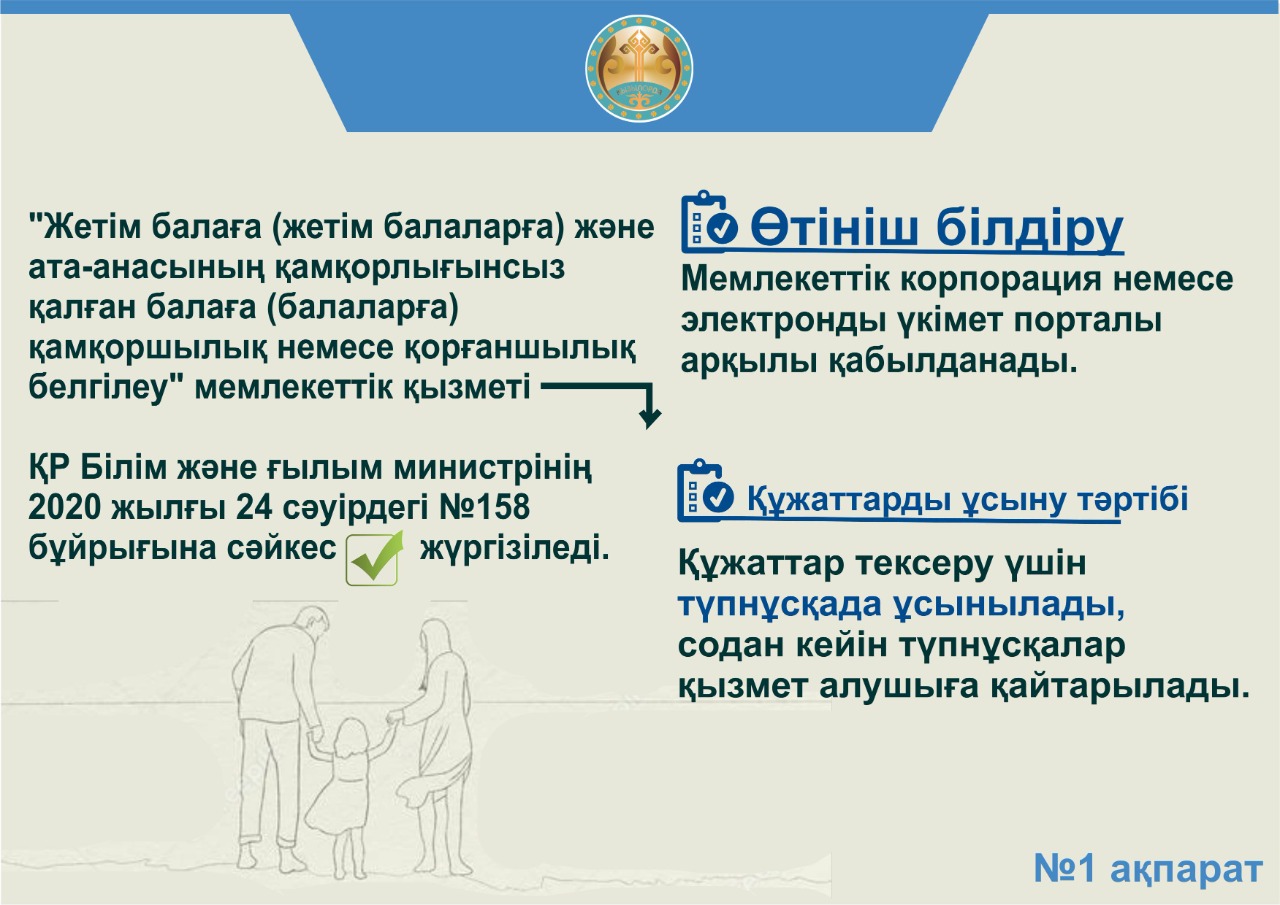 "Жетім балаға (жетім балаларға) және ата-анасының қамқорлығынсыз қалған балаға (балаларға) қамқоршылық немесе қорғаншылық белгілеу" мемлекеттік қызметі

ҚР Білім және ғылым министрінің 2020 жылғы 24 сәуірдегі №158 бұйрығына сәйкес жүргізіледі.

Өтініш білдіру

Мемлекеттік корпорация немесе электронды үкімет порталы арқылы қабылданады.

Құжаттарды ұсыну тәртібі

Құжаттар тексеру үшін түпнұсқада ұсынылады, содан кейін түпнұсқалар қызмет алушыға қайтарылады.

№1 ақпарат